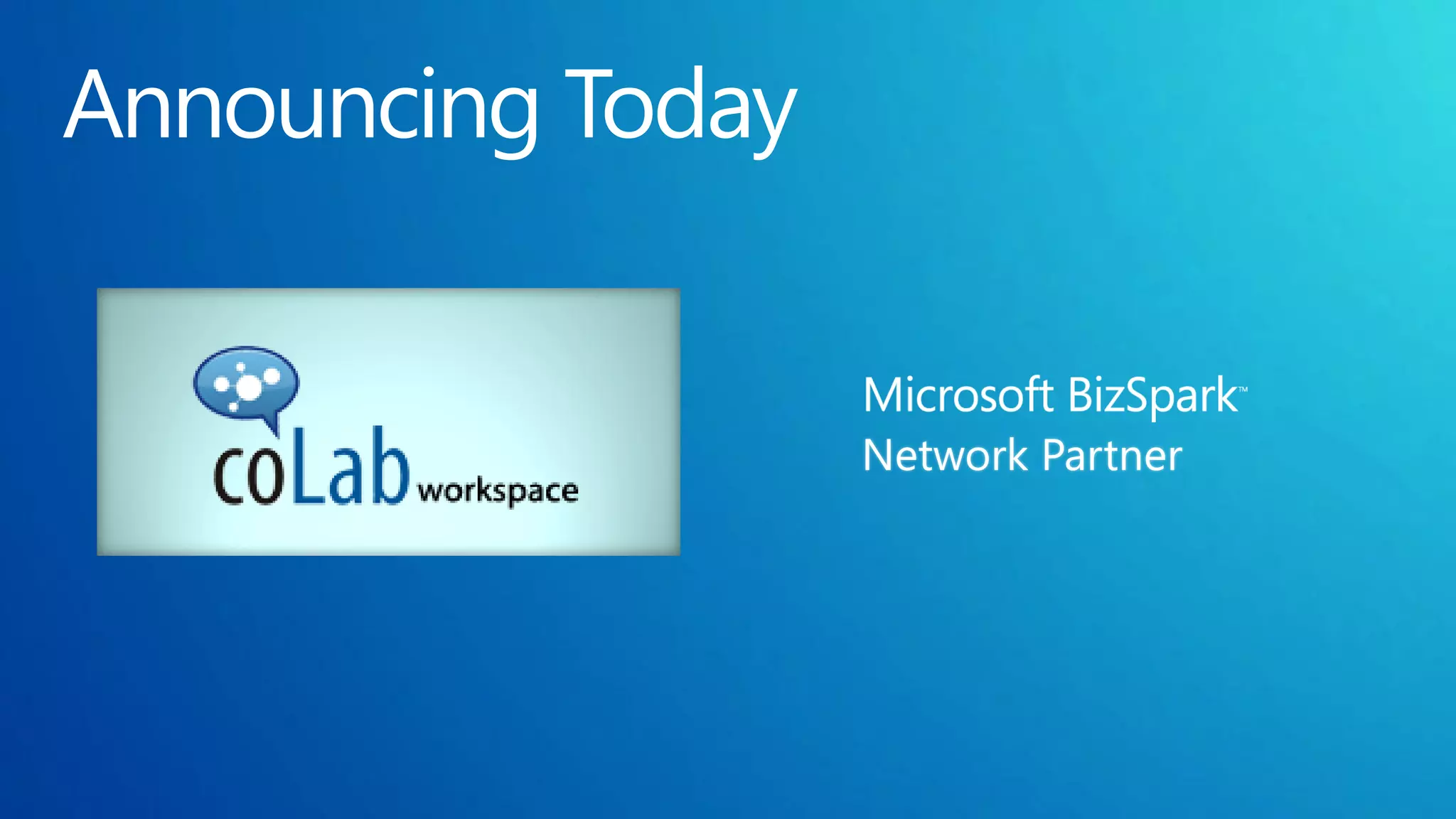 Announcing Today

coLab workspace

Microsoft BizSpark™
Network Partner